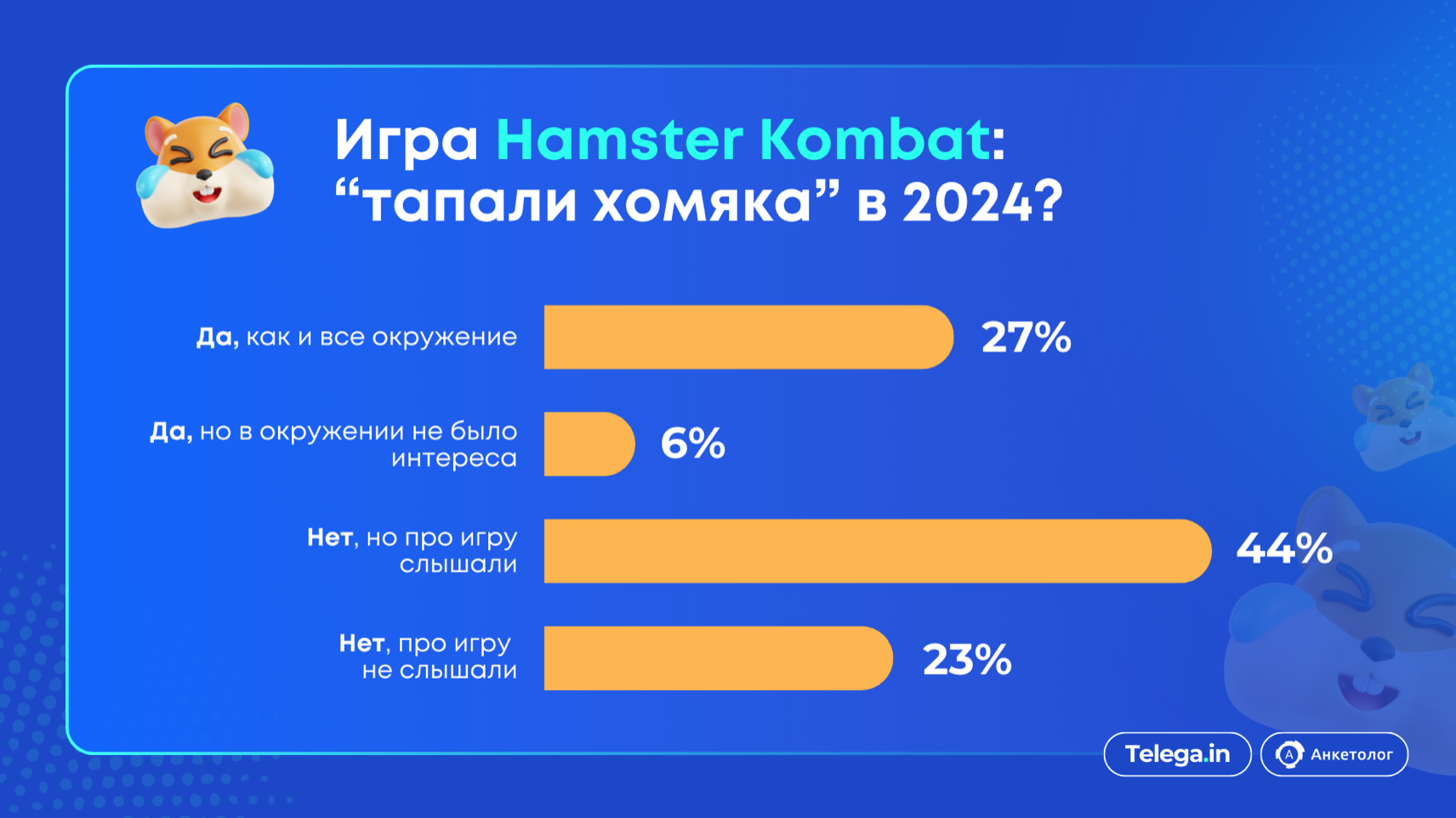 Игра Hamster Kombat: “тапали хомяка” в 2024?

Да, как и все окружение 27%

Да, но в окружении не было интереса 6%

Нет, но про игру слышали 44%

Нет, про игру не слышали 23%

Telega.in

Анкетолог